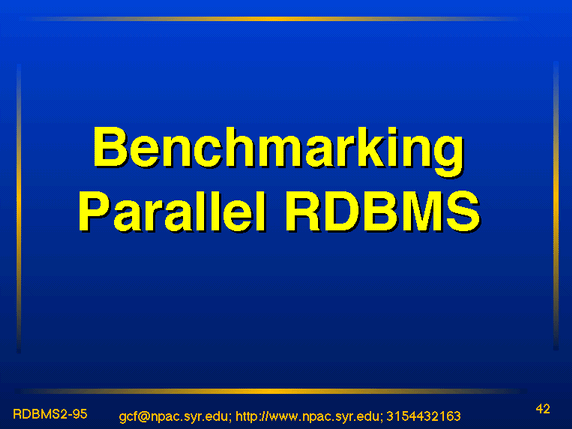 Benchmarking Parallel RDBMS

RDBMS2-95

gcf@npac.syr.edu; http://www.npac.syr.edu; 3154432163

42